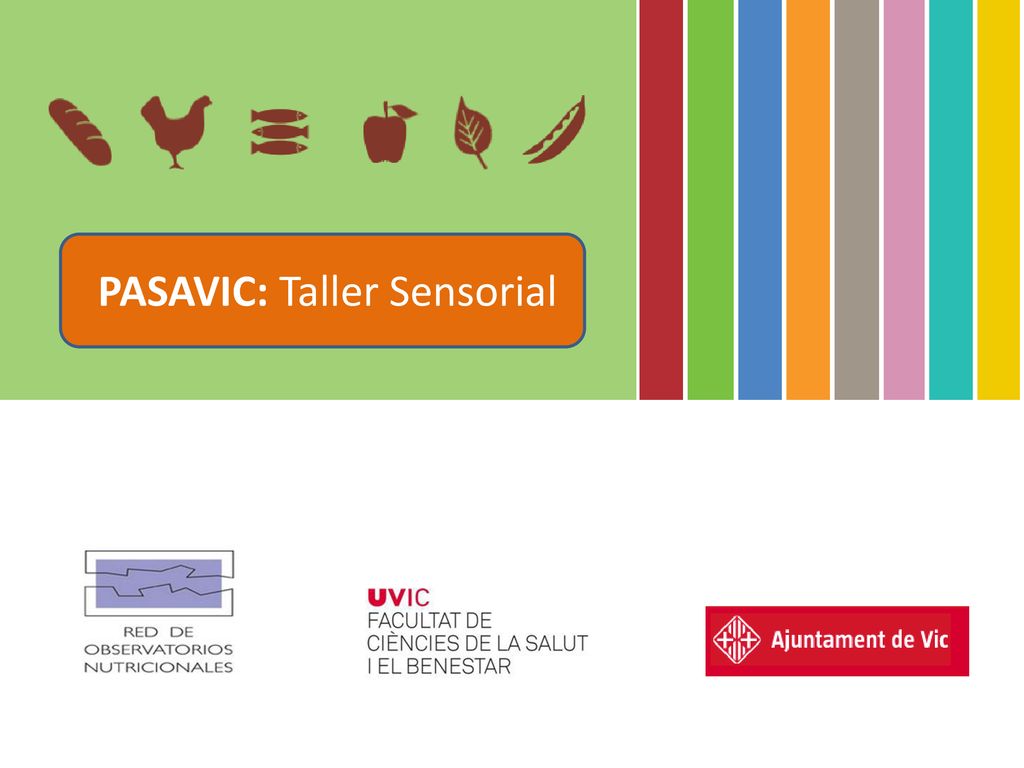 PASAVIC: Taller Sensorial

RED DE OBSERVATORIOS NUTRICIONALES

UVIC
FACULTAT DE CIÈNCIES DE LA SALUT I EL BENESTAR

Ajuntament de Vic